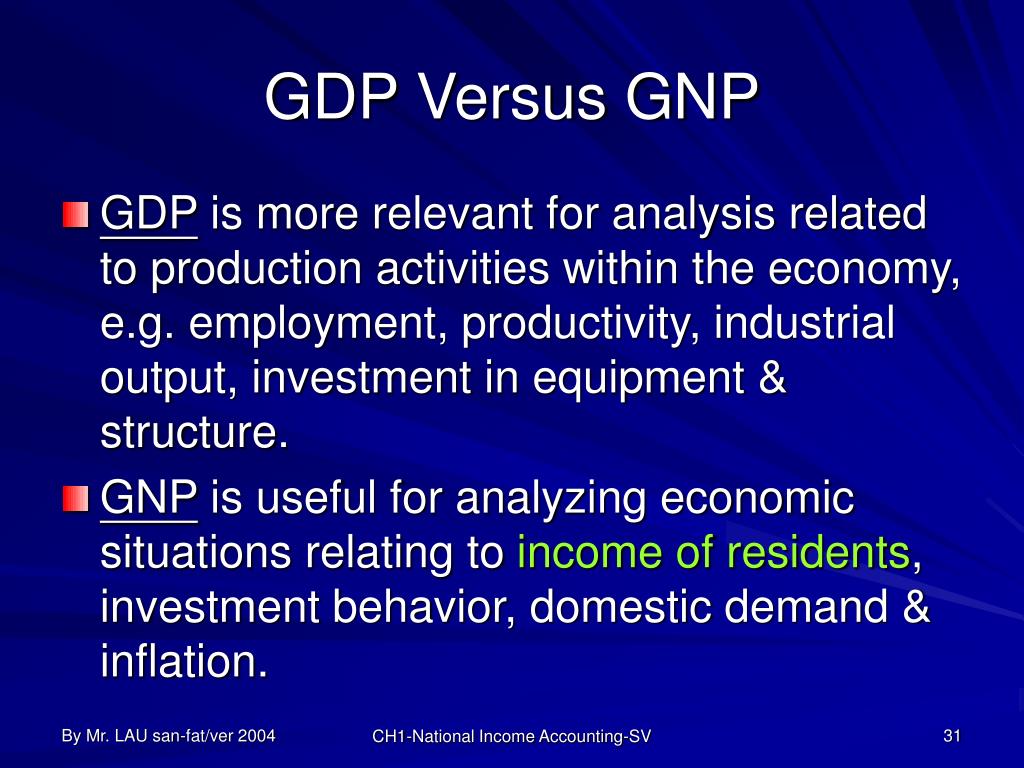 GDP Versus GNP

GDP is more relevant for analysis related to production activities within the economy, e.g. employment, productivity, industrial output, investment in equipment & structure.

GNP is useful for analyzing economic situations relating to income of residents, investment behavior, domestic demand & inflation.

By Mr. LAU san-fat/ver 2004

CH1-National Income Accounting-SV

31